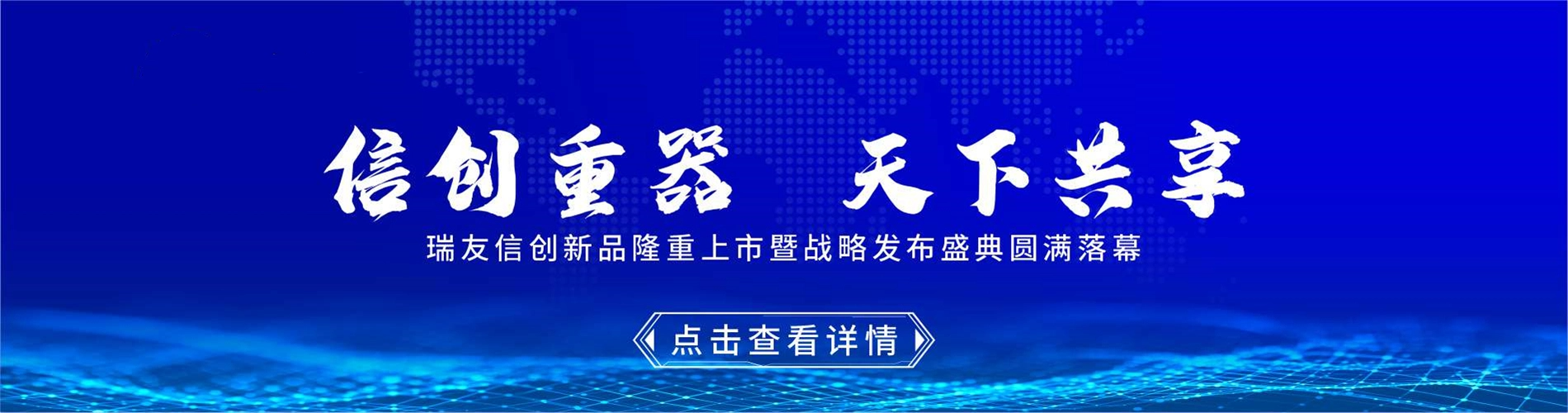 信创重器 天下共享

瑞友信创新品隆重上市暨战略发布盛典圆满落幕

点击查看详情